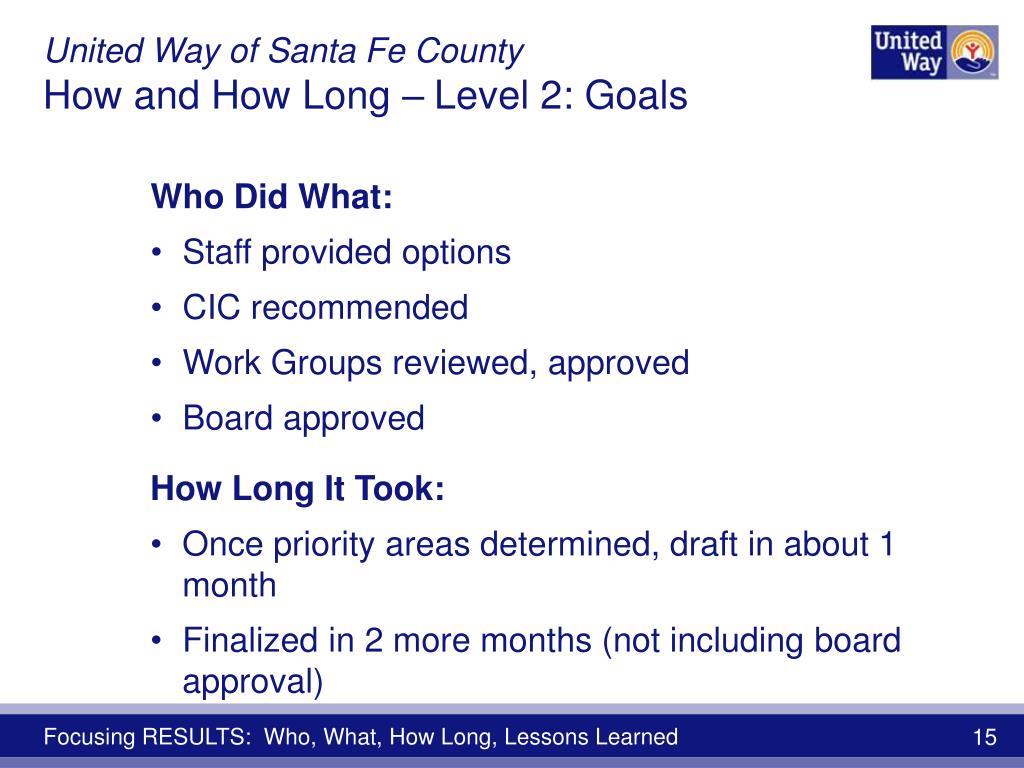 United Way of Santa Fe County
How and How Long – Level 2: Goals

United Way

Who Did What:
• Staff provided options
• CIC recommended
• Work Groups reviewed, approved
• Board approved

How Long It Took:
• Once priority areas determined, draft in about 1 month
• Finalized in 2 more months (not including board approval)

Focusing RESULTS: Who, What, How Long, Lessons Learned

15